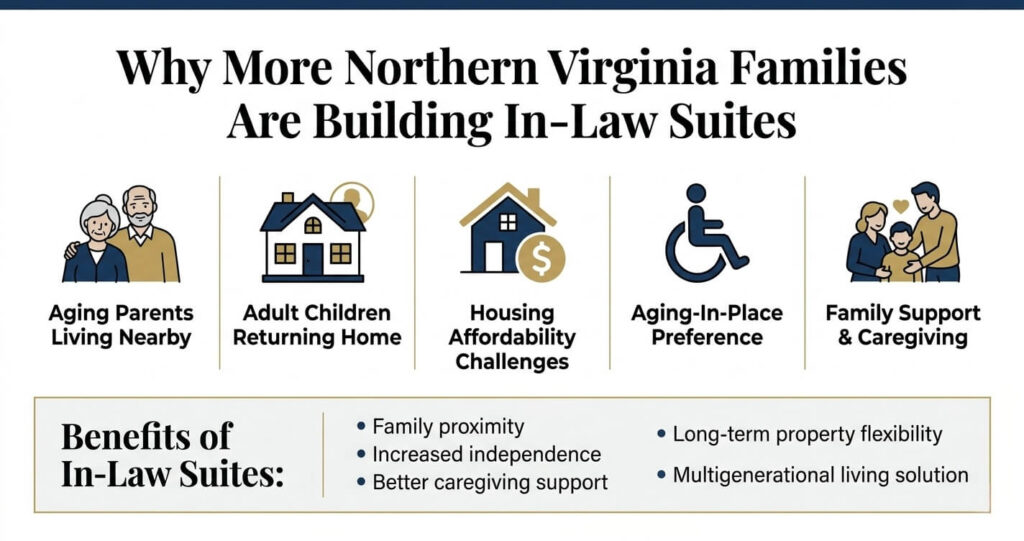 Why More Northern Virginia Families Are Building In-Law Suites

Aging Parents Living Nearby

Adult Children Returning Home

Housing Affordability Challenges

Aging-In-Place Preference

Family Support & Caregiving

Benefits of In-Law Suites:

• Family proximity
• Increased independence
• Better caregiving support

• Long-term property flexibility
• Multigenerational living solution